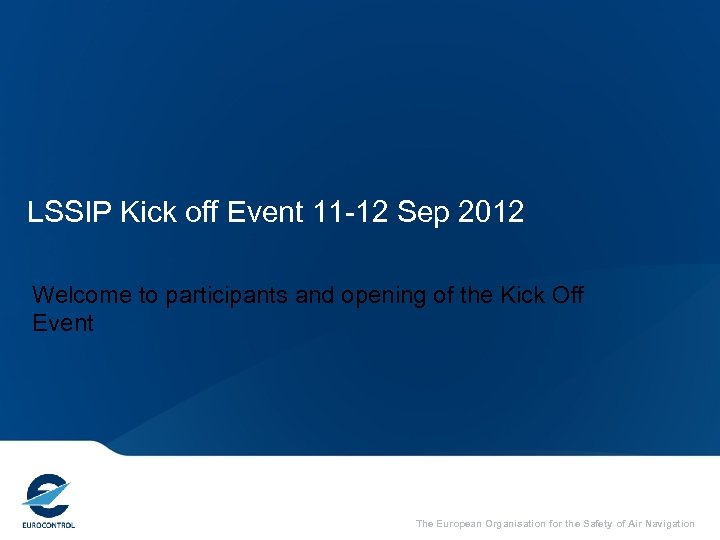 LSSIP Kick off Event 11-12 Sep 2012

Welcome to participants and opening of the Kick Off Event

EUROCONTROL

The European Organisation for the Safety of Air Navigation